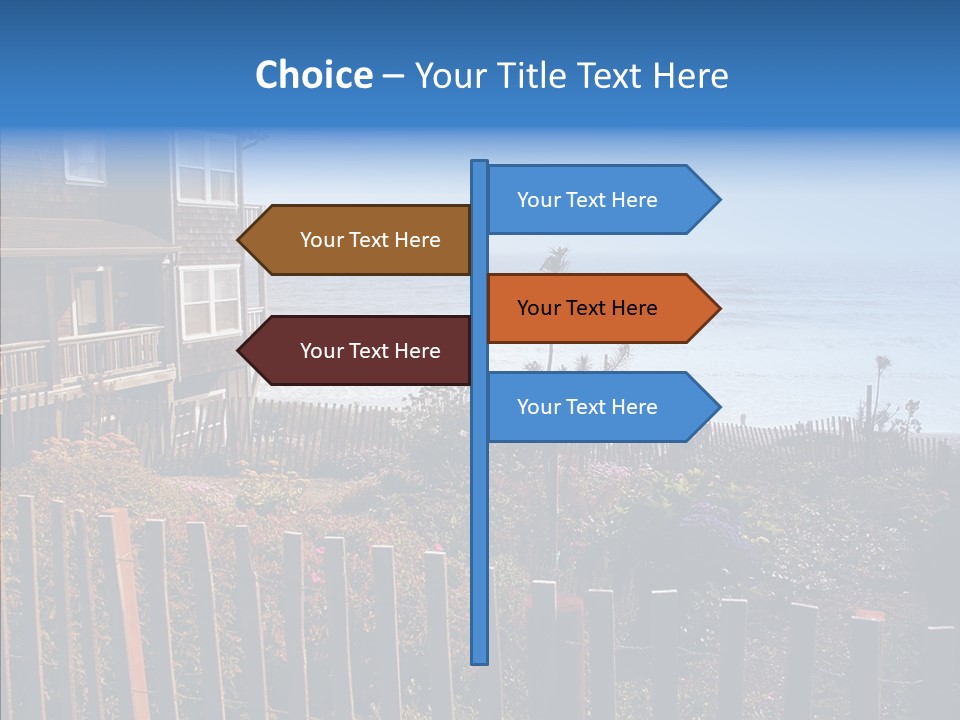 Choice – Your Title Text Here

Your Text Here

Your Text Here

Your Text Here

Your Text Here

Your Text Here